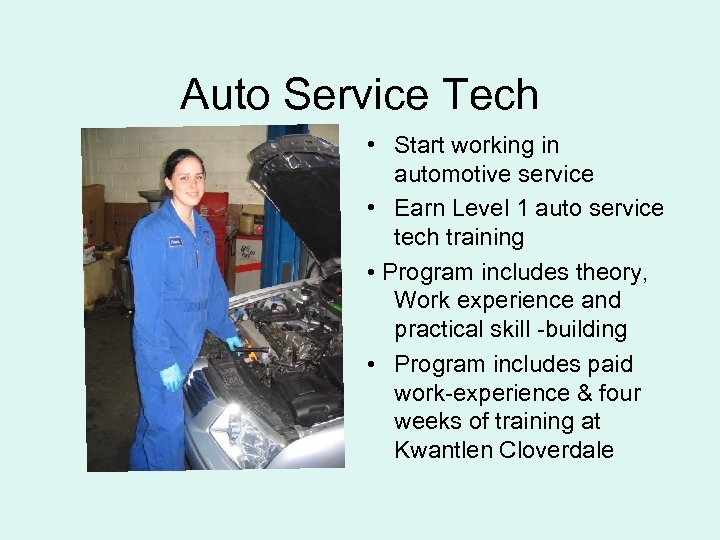 Auto Service Tech

• Start working in automotive service
• Earn Level 1 auto service tech training
• Program includes theory, Work experience and practical skill -building
• Program includes paid work-experience & four weeks of training at Kwantlen Cloverdale